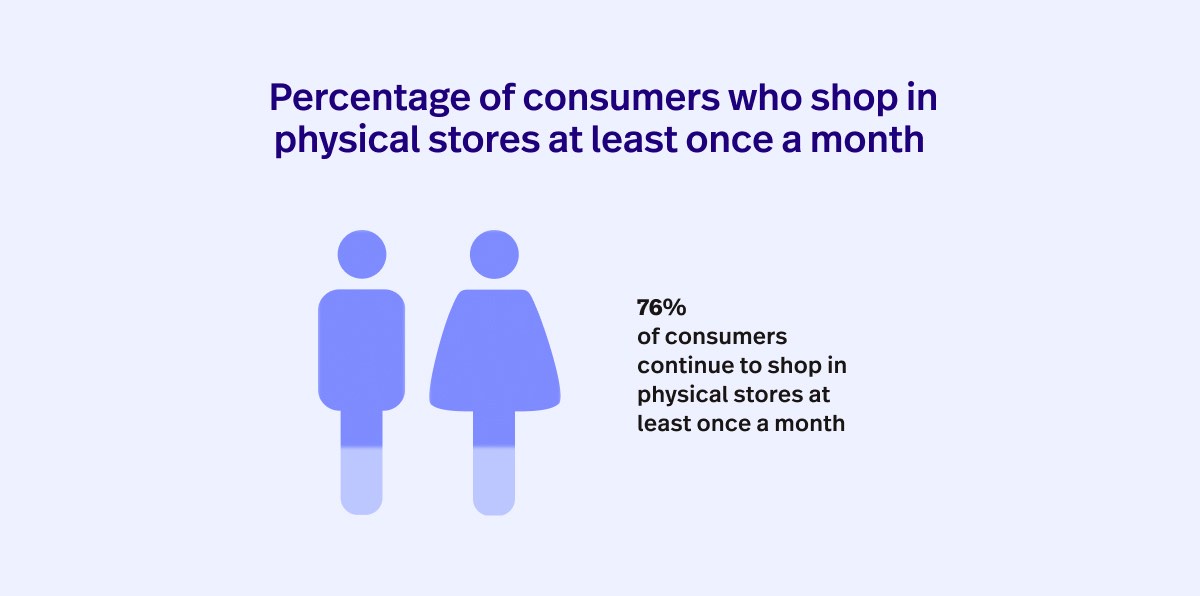 Percentage of consumers who shop in physical stores at least once a month

76%
of consumers continue to shop in physical stores at least once a month